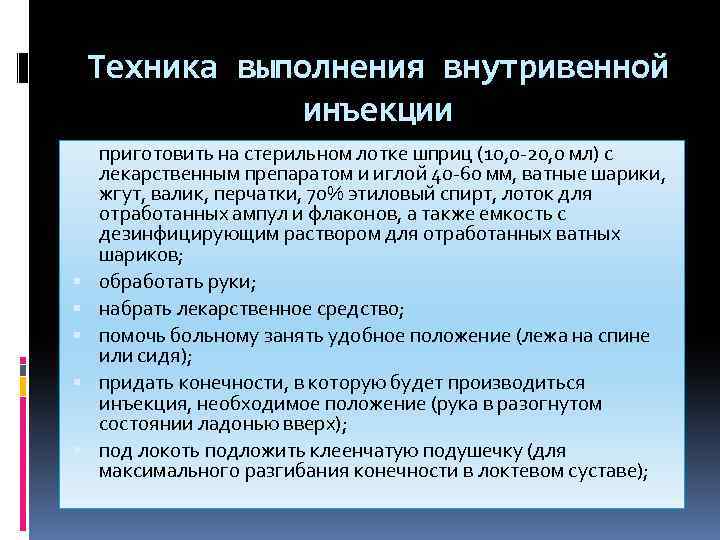 Техника выполнения внутривенной инъекции

приготовить на стерильном лотке шприц (10,0-20,0 мл) с лекарственным препаратом и иглой 40-60 мм, ватные шарики, жгут, валик, перчатки, 70% этиловый спирт, лоток для отработанных ампул и флаконов, а также емкость с дезинфицирующим раствором для отработанных ватных шариков;

обработать руки;

набрать лекарственное средство;

помочь больному занять удобное положение (лежа на спине или сидя);

придать конечности, в которую будет производиться инъекция, необходимое положение (рука в разогнутом состоянии ладонью вверх);

под локоть подложить клеенчатую подушечку (для максимального разгибания конечности в локтевом суставе);